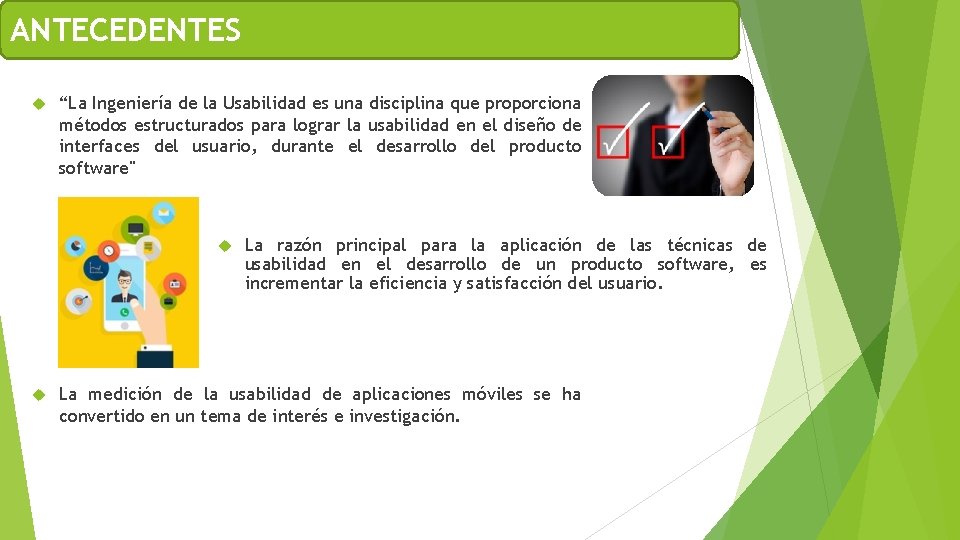 ANTECEDENTES

“La Ingeniería de la Usabilidad es una disciplina que proporciona métodos estructurados para lograr la usabilidad en el diseño de interfaces del usuario, durante el desarrollo del producto software"

La razón principal para la aplicación de las técnicas de usabilidad en el desarrollo de un producto software, es incrementar la eficiencia y satisfacción del usuario.

La medición de la usabilidad de aplicaciones móviles se ha convertido en un tema de interés e investigación.